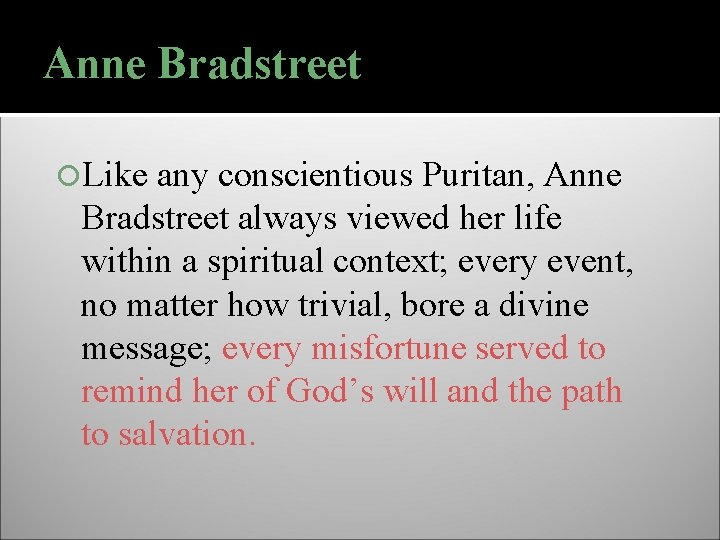 Anne Bradstreet

Like any conscientious Puritan, Anne Bradstreet always viewed her life within a spiritual context; every event, no matter how trivial, bore a divine message; every misfortune served to remind her of God’s will and the path to salvation.